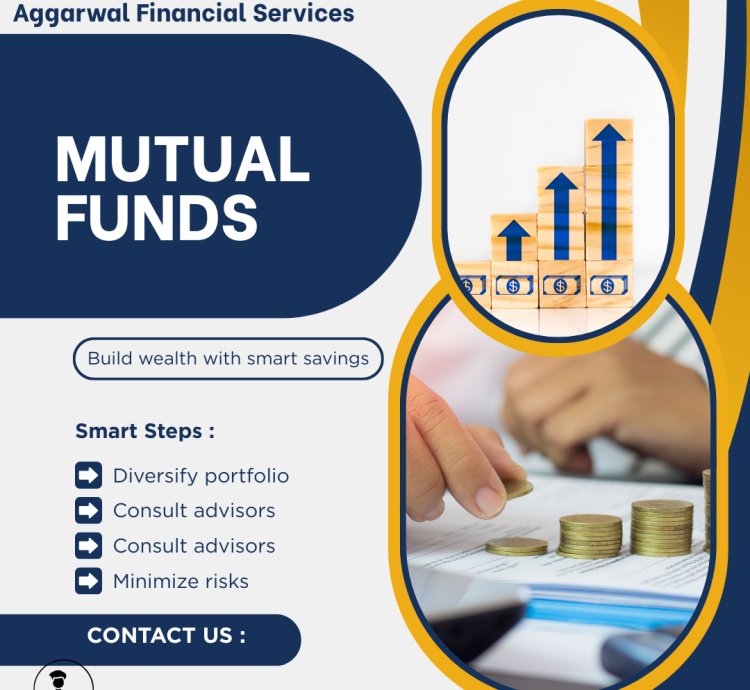 Aggarwal Financial Services

MUTUAL FUNDS

Build wealth with smart savings

Smart Steps :

Diversify portfolio
Consult advisors
Consult advisors
Minimize risks

CONTACT US :